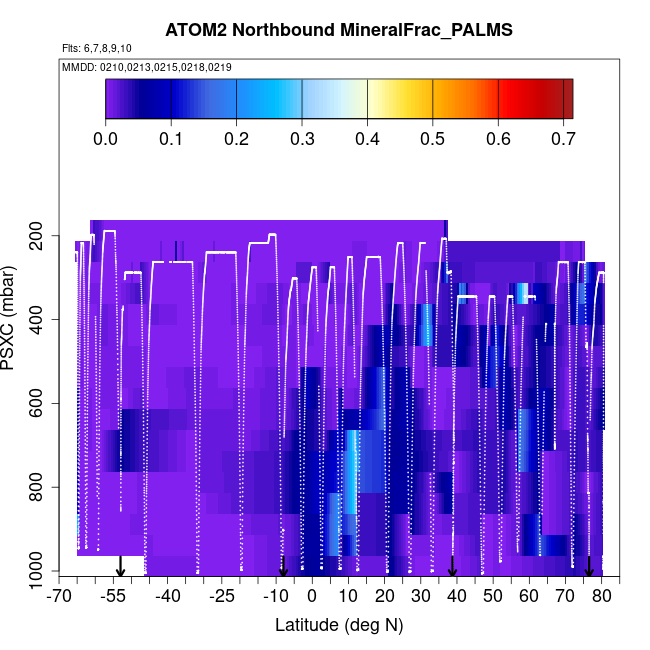 ATOM2 Northbound MineralFrac_PALMS

Flts: 6,7,8,9,10

MMDD: 0210,0213,0215,0218,0219

0.0 0.1 0.2 0.3 0.4 0.5 0.6 0.7

PSXC (mbar)

200
400
600
800
1000

-70 -55 -40 -25 -10 0 10 20 30 40 50 60 70 80

Latitude (deg N)